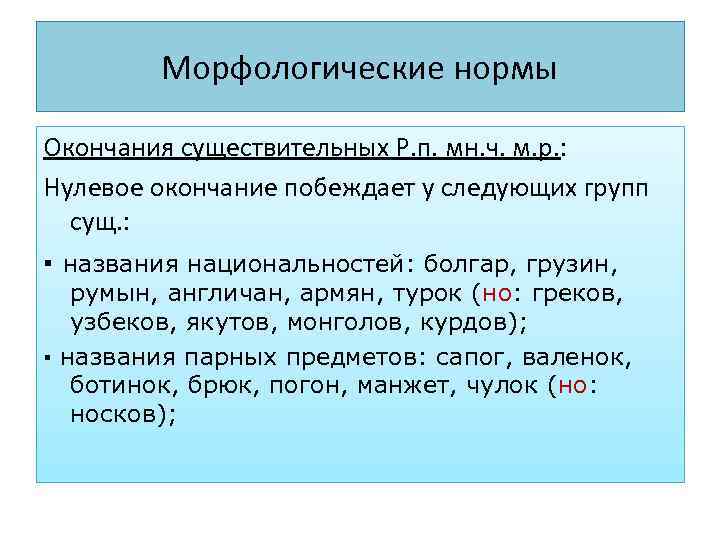 Морфологические нормы

Окончания существительных Р.п. мн.ч. м.р.:

Нулевое окончание побеждает у следующих групп сущ.:

▪ названия национальностей: болгар, грузин, румын, англичан, армян, турок (но: греков, узбеков, якутов, монголов, курдов);

▪ названия парных предметов: сапог, валенок, ботинок, брюк, погон, манжет, чулок (но: носков);